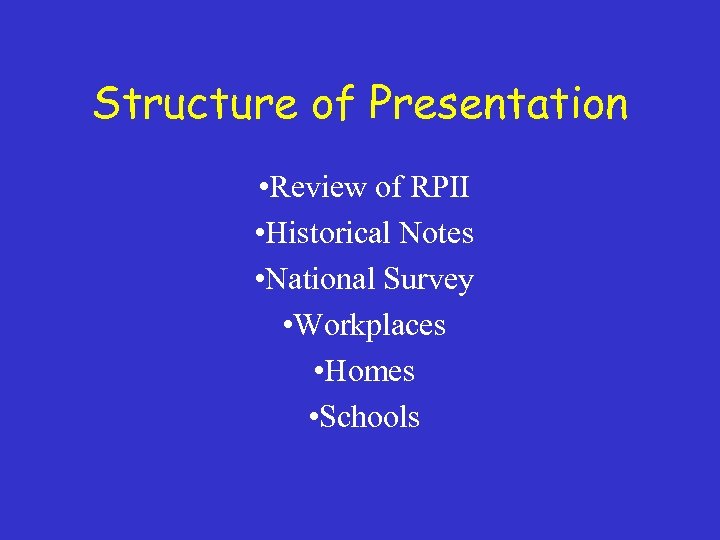 Structure of Presentation

•Review of RPII
•Historical Notes
•National Survey
•Workplaces
•Homes
•Schools